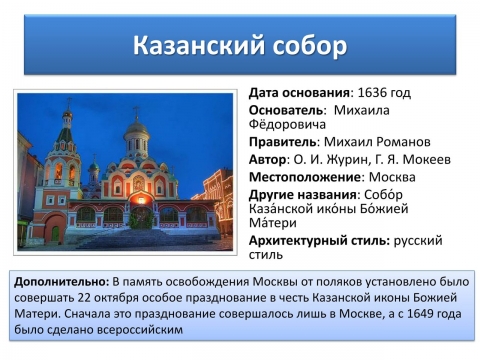 Казанский собор

Дата основания: 1636 год

Основатель: Михаила Фёдоровича

Правитель: Михаил Романов

Автор: О. И. Журин, Г. Я. Мокеев

Местоположение: Москва

Другие названия: Собо́р Каза́нской ико́ны Бо́жией Ма́тери

Архитектурный стиль: русский стиль

Дополнительно: В память освобождения Москвы от поляков установлено было совершать 22 октября особое празднование в честь Казанской иконы Божией Матери. Сначала это празднование совершалось лишь в Москве, а с 1649 года было сделано всероссийским